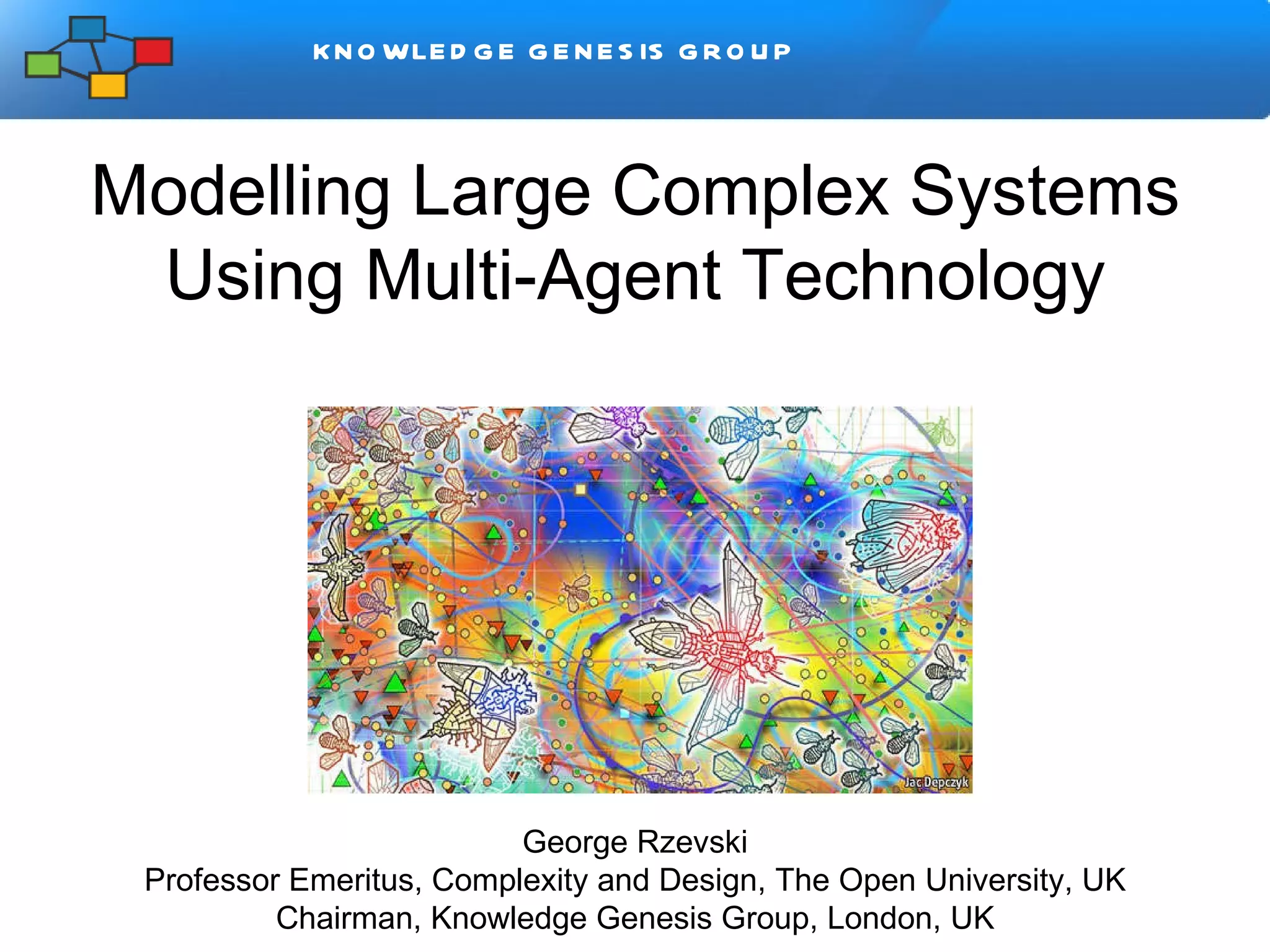 KNOWLEDGE GENESIS GROUP

Modelling Large Complex Systems Using Multi-Agent Technology

Jac Depczyk

George Rzevski
Professor Emeritus, Complexity and Design, The Open University, UK
Chairman, Knowledge Genesis Group, London, UK